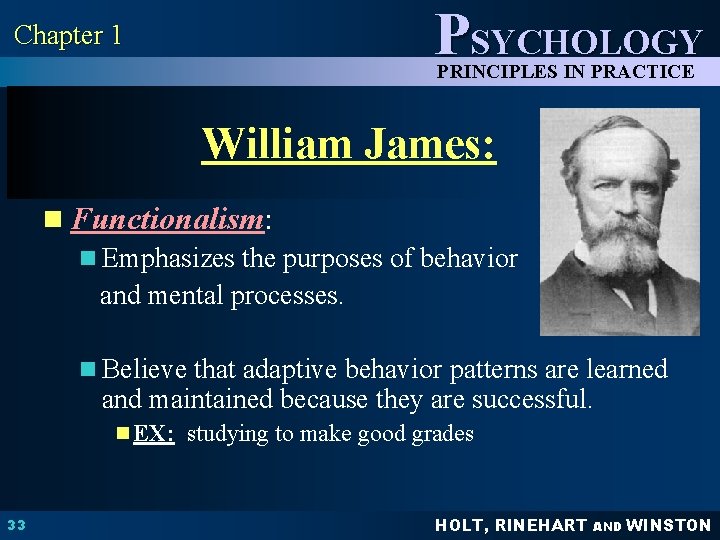 Chapter 1

PSYCHOLOGY
PRINCIPLES IN PRACTICE

William James:

Functionalism:

Emphasizes the purposes of behavior and mental processes.

Believe that adaptive behavior patterns are learned and maintained because they are successful.

EX: studying to make good grades

33

HOLT, RINEHART AND WINSTON